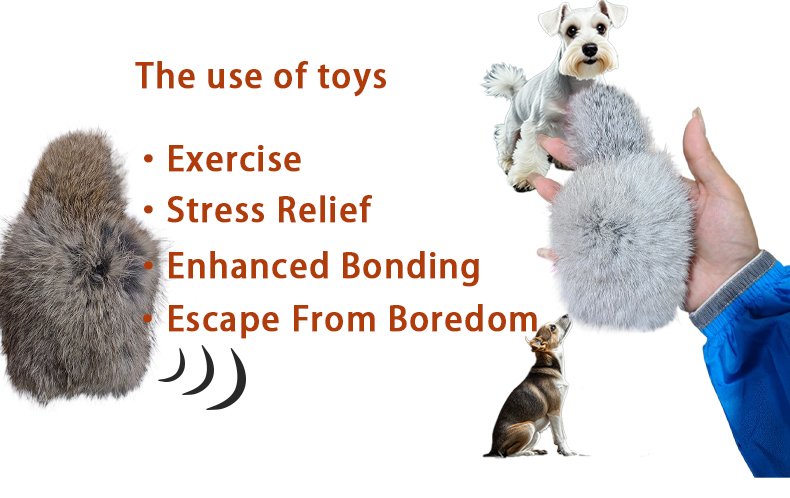 The use of toys

• Exercise
• Stress Relief
• Enhanced Bonding
• Escape From Boredom